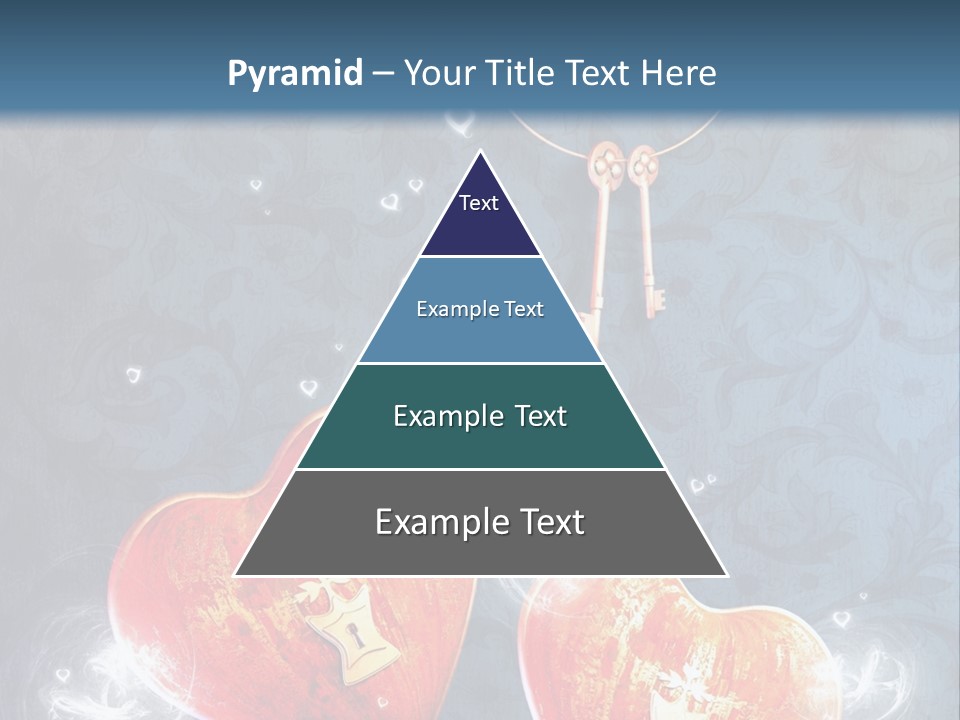 Pyramid – Your Title Text Here

Text

Example Text

Example Text

Example Text